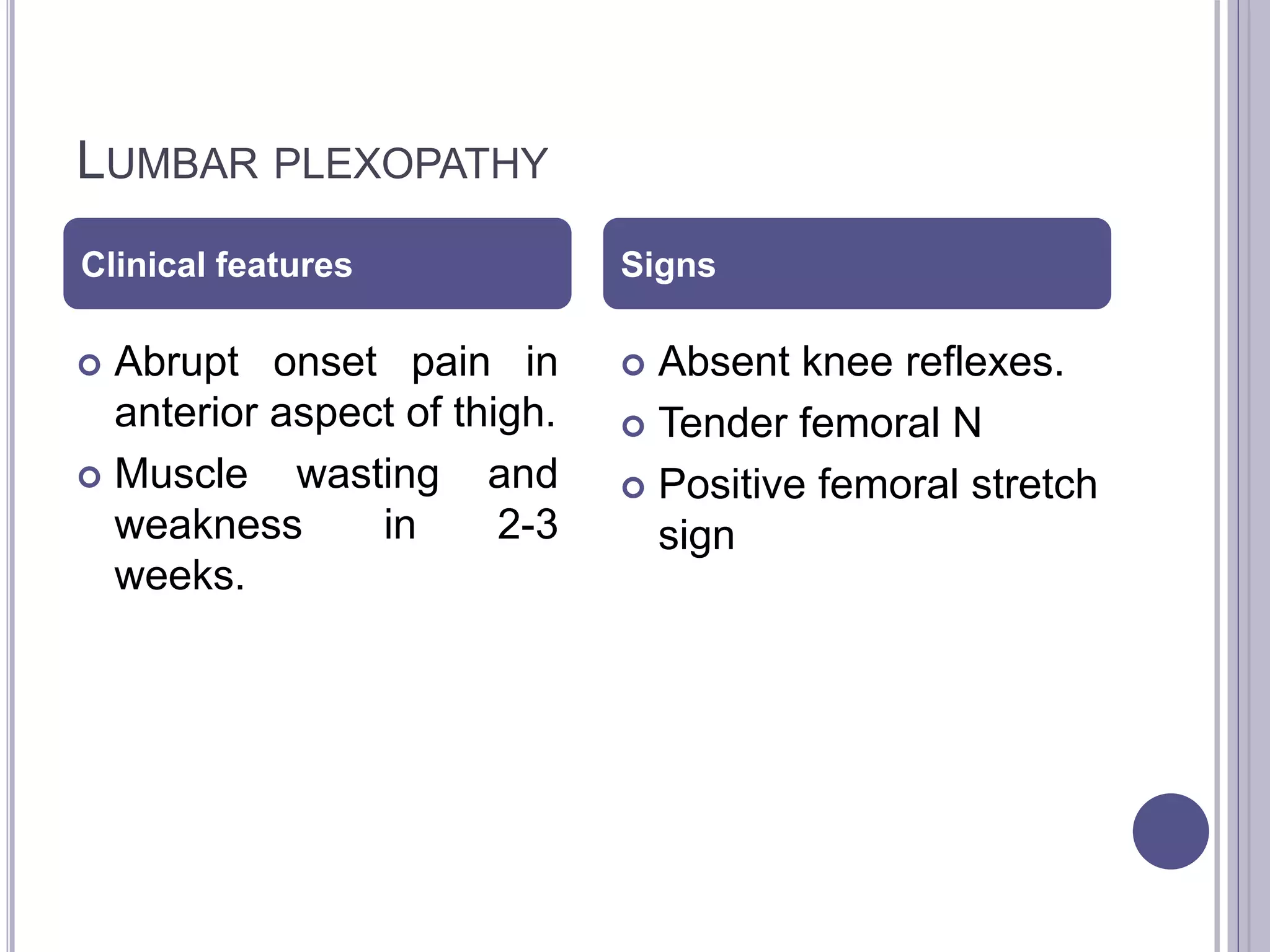 LUMBAR PLEXOPATHY

Clinical features

Abrupt onset pain in anterior aspect of thigh.

Muscle wasting and weakness in 2-3 weeks.

Signs

Absent knee reflexes.

Tender femoral N

Positive femoral stretch sign